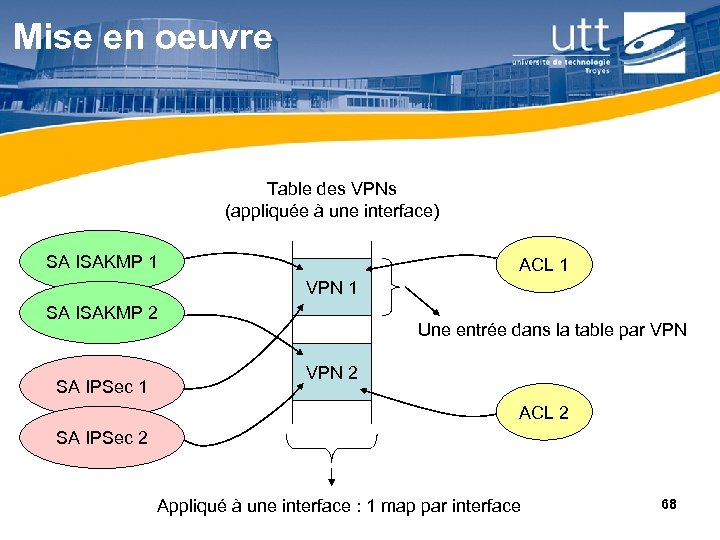 Mise en oeuvre

utt
université de technologie
Troyes

Table des VPNs
(appliquée à une interface)

SA ISAKMP 1

SA ISAKMP 2

SA IPSec 1

SA IPSec 2

VPN 1

VPN 2

ACL 1

ACL 2

Une entrée dans la table par VPN

Appliqué à une interface : 1 map par interface

68